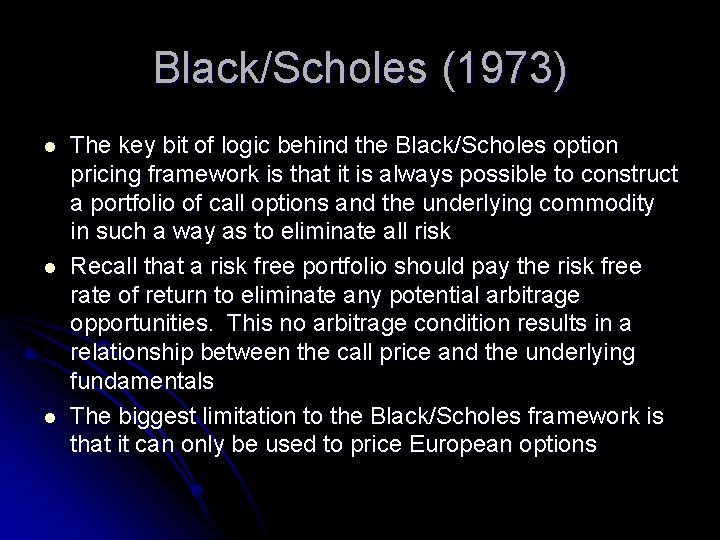 Black/Scholes (1973)

- The key bit of logic behind the Black/Scholes option pricing framework is that it is always possible to construct a portfolio of call options and the underlying commodity in such a way as to eliminate all risk
- Recall that a risk free portfolio should pay the risk free rate of return to eliminate any potential arbitrage opportunities. This no arbitrage condition results in a relationship between the call price and the underlying fundamentals
- The biggest limitation to the Black/Scholes framework is that it can only be used to price European options